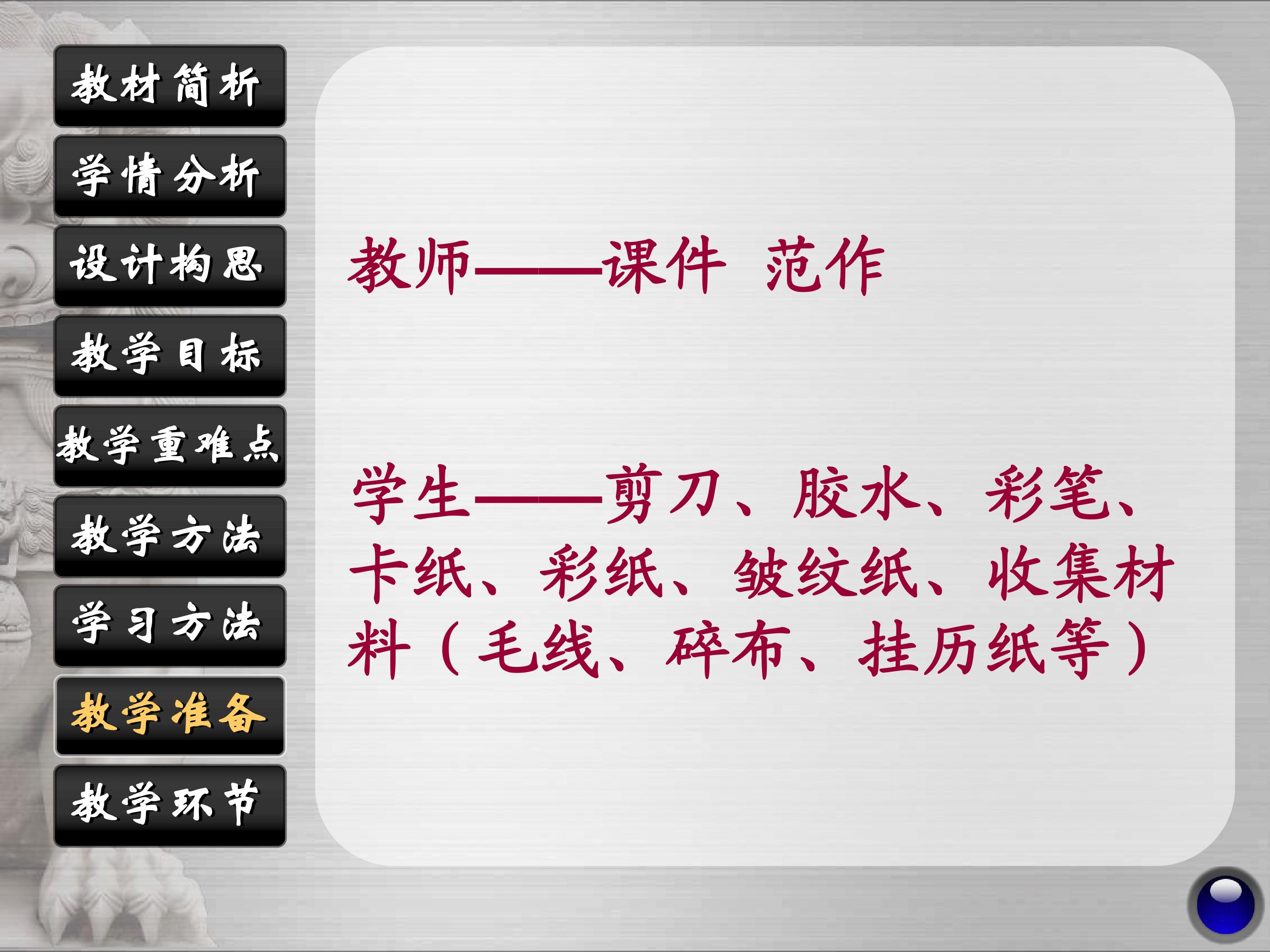 教材简析

学情分析

设计构思

教学目标

教学重难点

教学方法

学习方法

教学准备

教学环节

教师——课件 范作

学生——剪刀、胶水、彩笔、卡纸、彩纸、皱纹纸、收集材料（毛线、碎布、挂历纸等）